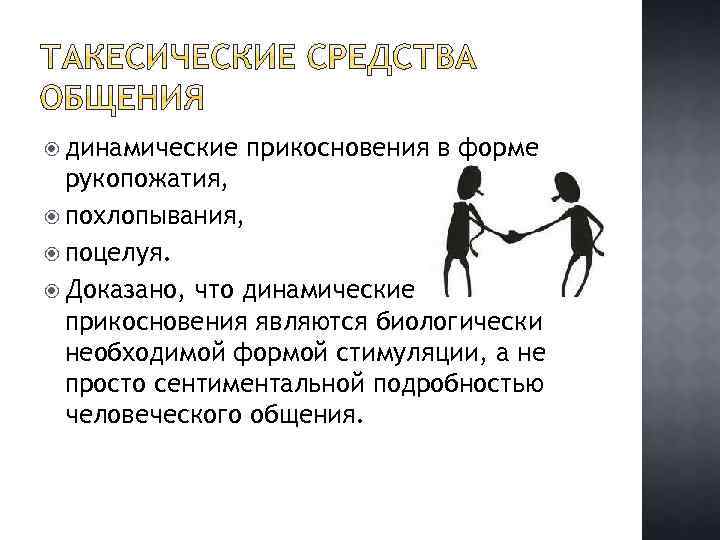 ТАКЕСИЧЕСКИЕ СРЕДСТВА ОБЩЕНИЯ

динамические прикосновения в форме рукопожатия,

похлопывания,

поцелуя.

Доказано, что динамические прикосновения являются биологически необходимой формой стимуляции, а не просто сентиментальной подробностью человеческого общения.